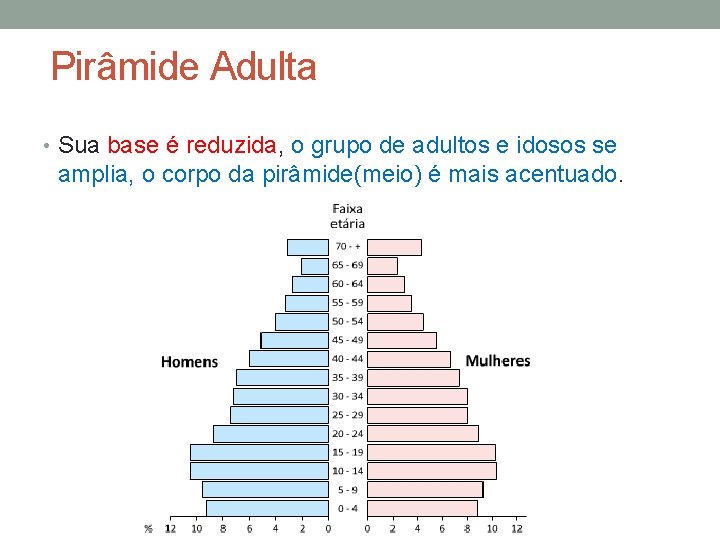 Pirâmide Adulta

• Sua base é reduzida, o grupo de adultos e idosos se amplia, o corpo da pirâmide(meio) é mais acentuado.

Faixa etária

Homens

Mulheres

70 - +
65 - 69
60 - 64
55 - 59
50 - 54
45 - 49
40 - 44
35 - 39
30 - 34
25 - 29
20 - 24
15 - 19
10 - 14
5 - 9
0 - 4

% 12 10 8 6 4 2 0 0 2 4 6 8 10 12